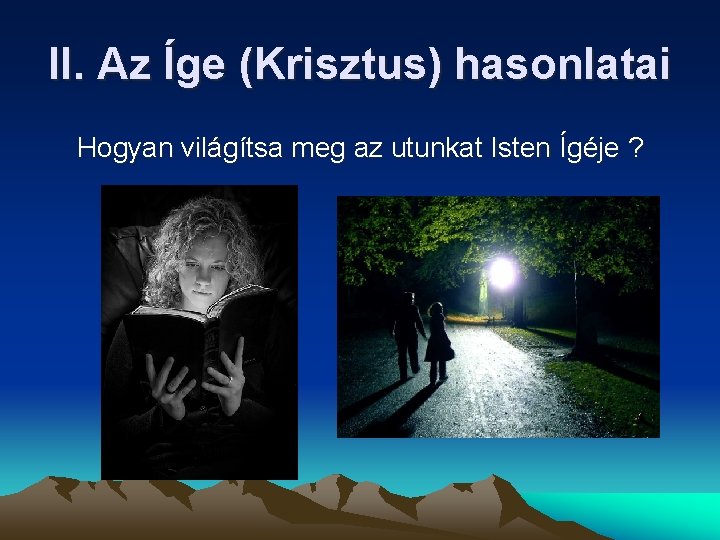 II. Az Íge (Krisztus) hasonlatai

Hogyan világítsa meg az utunkat Isten Ígéje ?